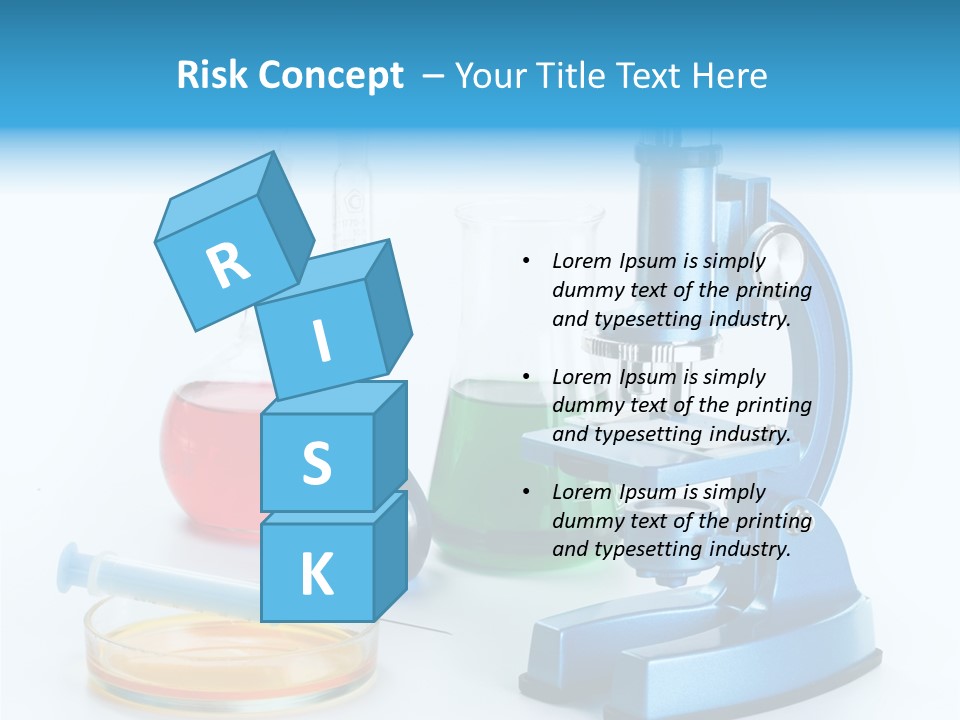 Risk Concept – Your Title Text Here

R
I
S
K

• Lorem Ipsum is simply dummy text of the printing and typesetting industry.

• Lorem Ipsum is simply dummy text of the printing and typesetting industry.

• Lorem Ipsum is simply dummy text of the printing and typesetting industry.